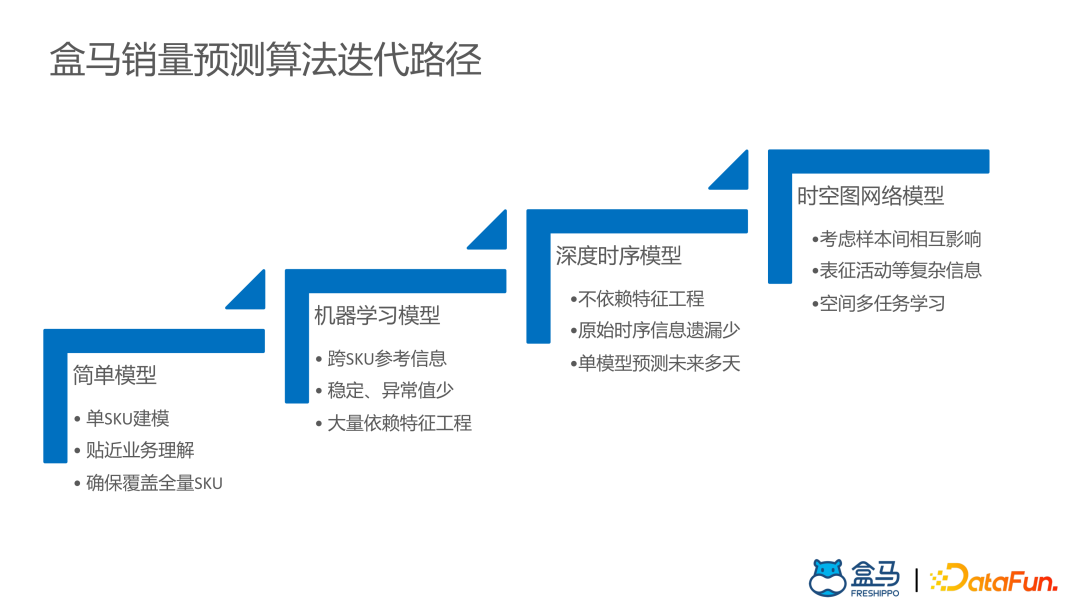 盒马销量预测算法迭代路径

简单模型

• 单SKU建模
• 贴近业务理解
• 确保覆盖全量SKU

机器学习模型

• 跨SKU参考信息
• 稳定、异常值少
• 大量依赖特征工程

深度时序模型

•不依赖特征工程
•原始时序信息遗漏少
•单模型预测未来多天

时空图网络模型

•考虑样本间相互影响
•表征活动等复杂信息
•空间多任务学习

盒马 FRESHIPPO | DataFun.